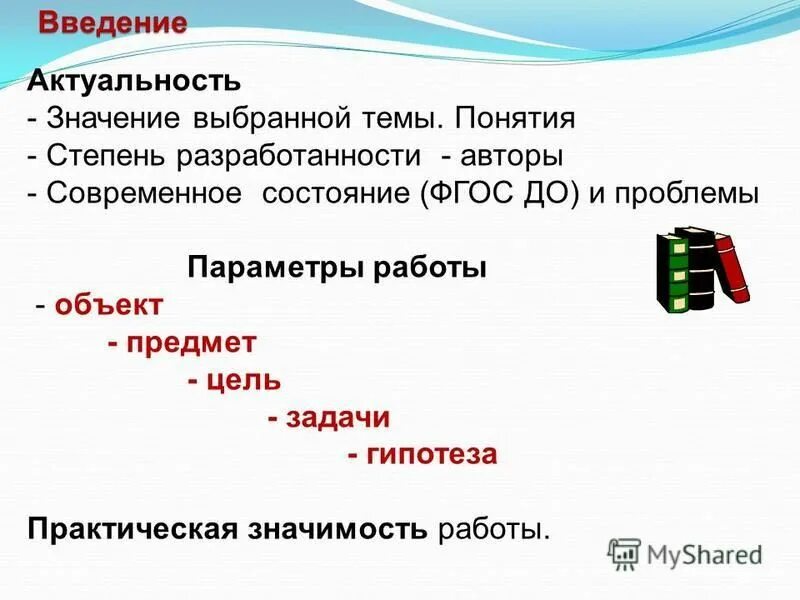 Введение

Актуальность
- Значение выбранной темы. Понятия
- Степень разработанности - авторы
- Современное состояние (ФГОС ДО) и проблемы

Параметры работы
- объект
- предмет
- цель
- задачи
- гипотеза

Практическая значимость работы.

MyShared